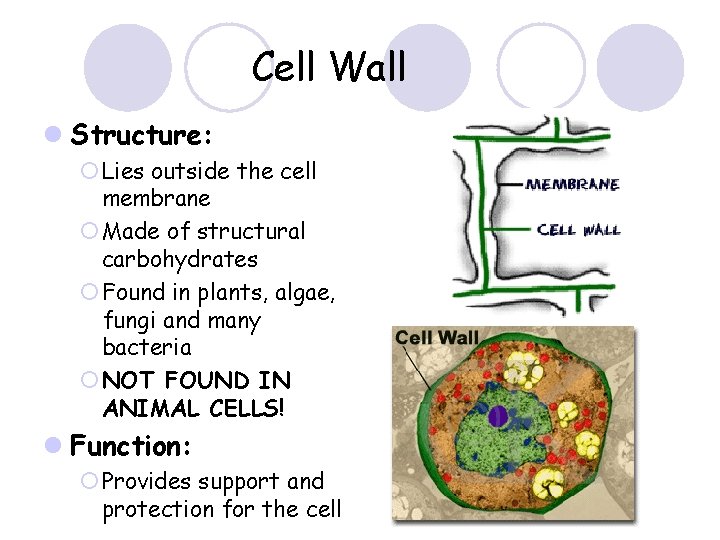 Cell Wall

Structure:

Lies outside the cell membrane

Made of structural carbohydrates

Found in plants, algae, fungi and many bacteria

NOT FOUND IN ANIMAL CELLS!

Function:

Provides support and protection for the cell

MEMBRANE

CELL WALL

Cell Wall